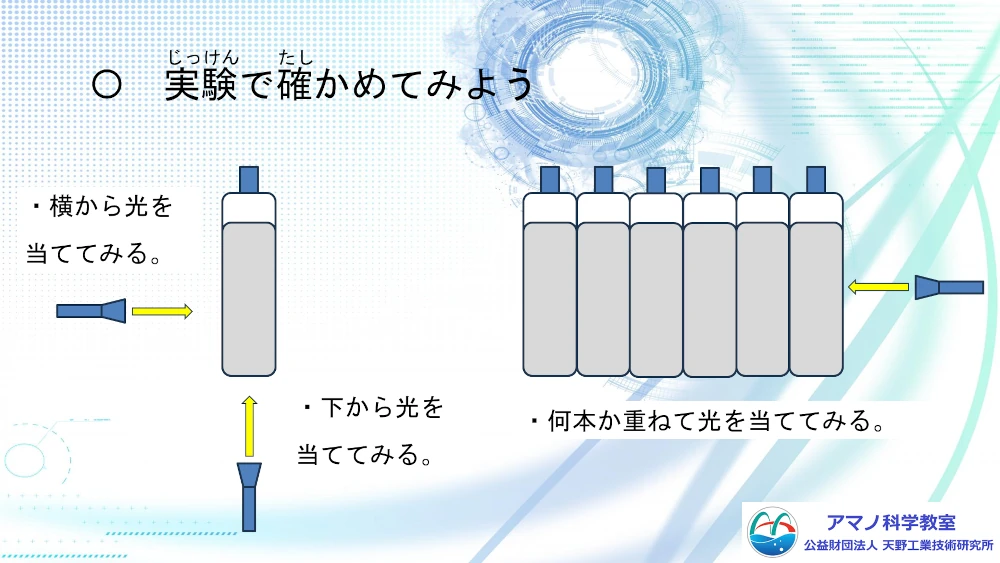 ○　実験(じっけん)で確(たし)かめてみよう

・横から光を当ててみる。

・下から光を当ててみる。

・何本か重ねて光を当ててみる。

アマノ科学教室
公益財団法人 天野工業技術研究所